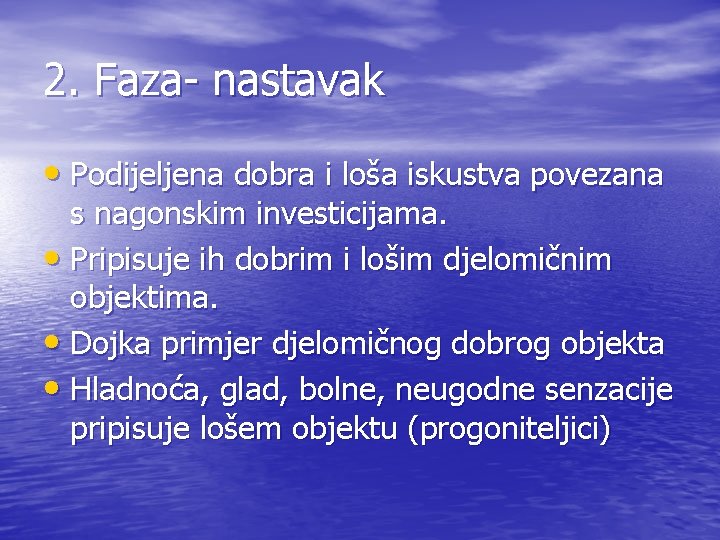 2. Faza- nastavak

• Podijeljena dobra i loša iskustva povezana s nagonskim investicijama.
• Pripisuje ih dobrim i lošim djelomičnim objektima.
• Dojka primjer djelomičnog dobrog objekta
• Hladnoća, glad, bolne, neugodne senzacije pripisuje lošem objektu (progoniteljici)